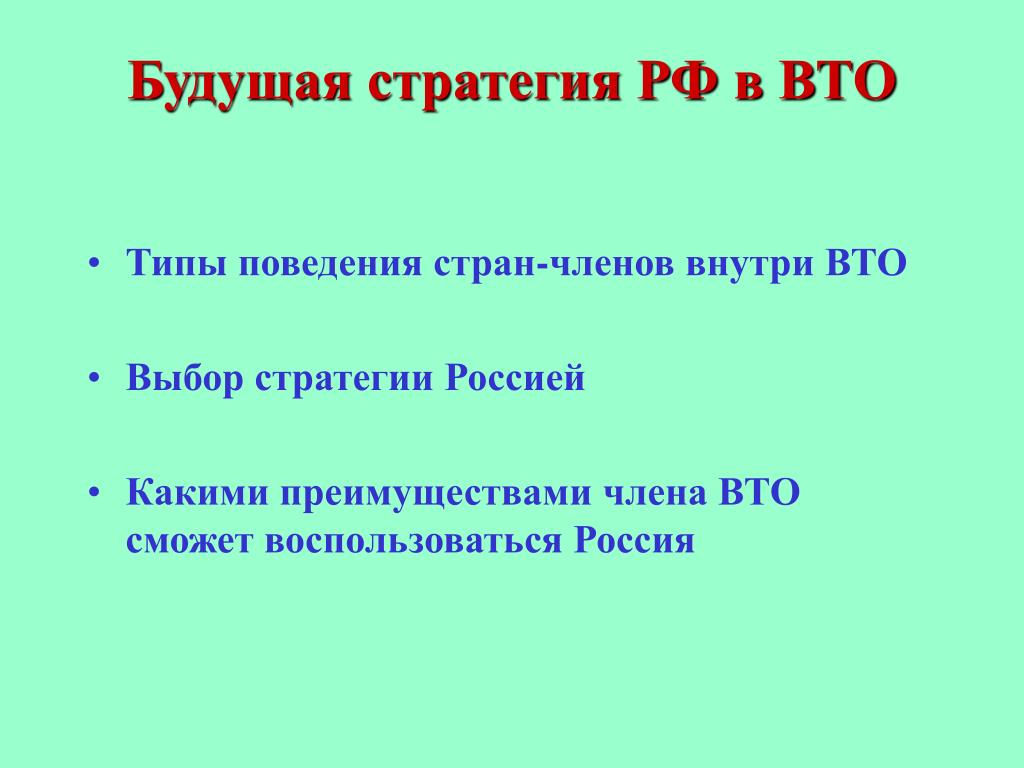 Будущая стратегия РФ в ВТО

• Типы поведения стран-членов внутри ВТО

• Выбор стратегии Россией

• Какими преимуществами члена ВТО сможет воспользоваться Россия